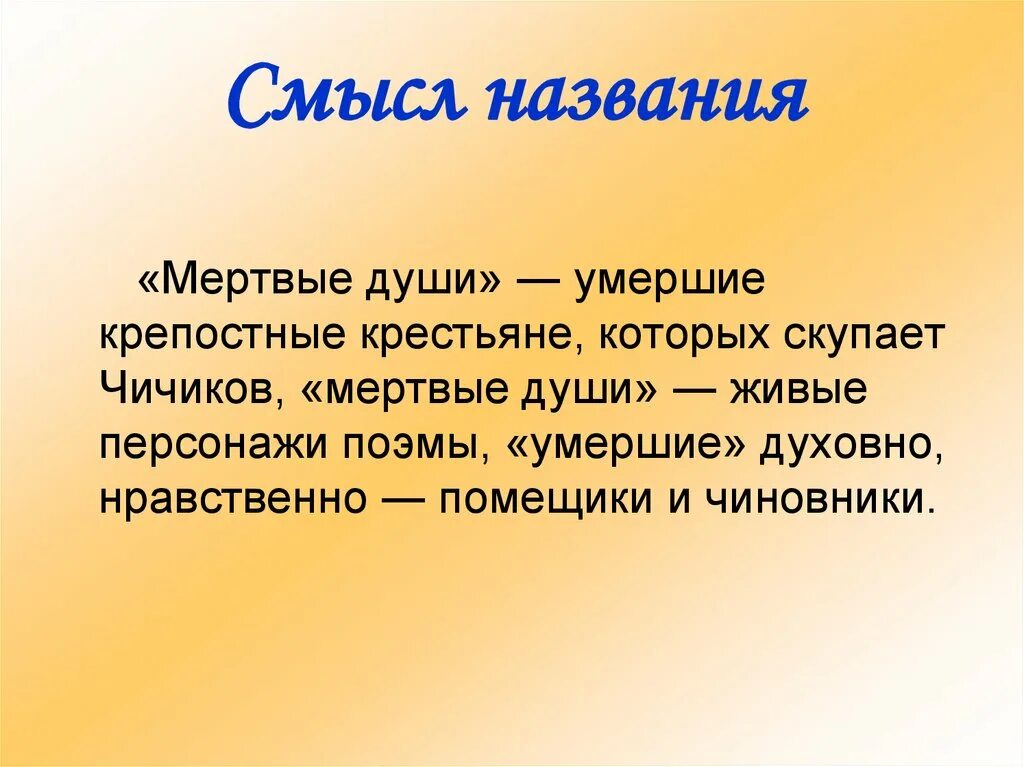 Смысл названия

«Мертвые души» — умершие крепостные крестьяне, которых скупает Чичиков, «мертвые души» — живые персонажи поэмы, «умершие» духовно, нравственно — помещики и чиновники.